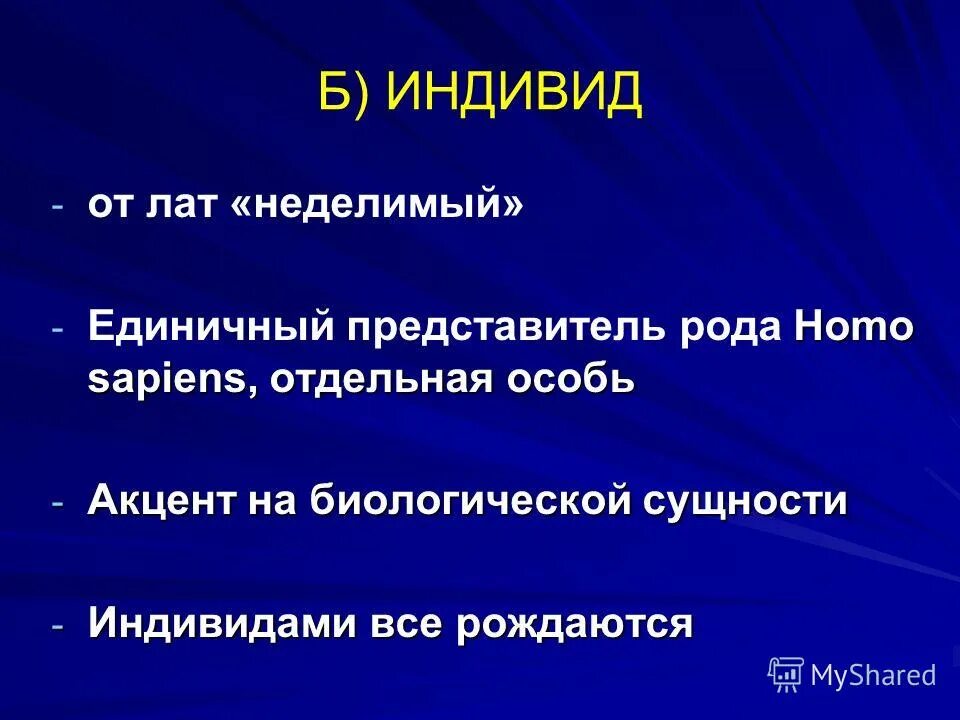 Б) ИНДИВИД

- от лат «неделимый»

- Единичный представитель рода Homo sapiens, отдельная особь

- Акцент на биологической сущности

- Индивидами все рождаются

MyShared